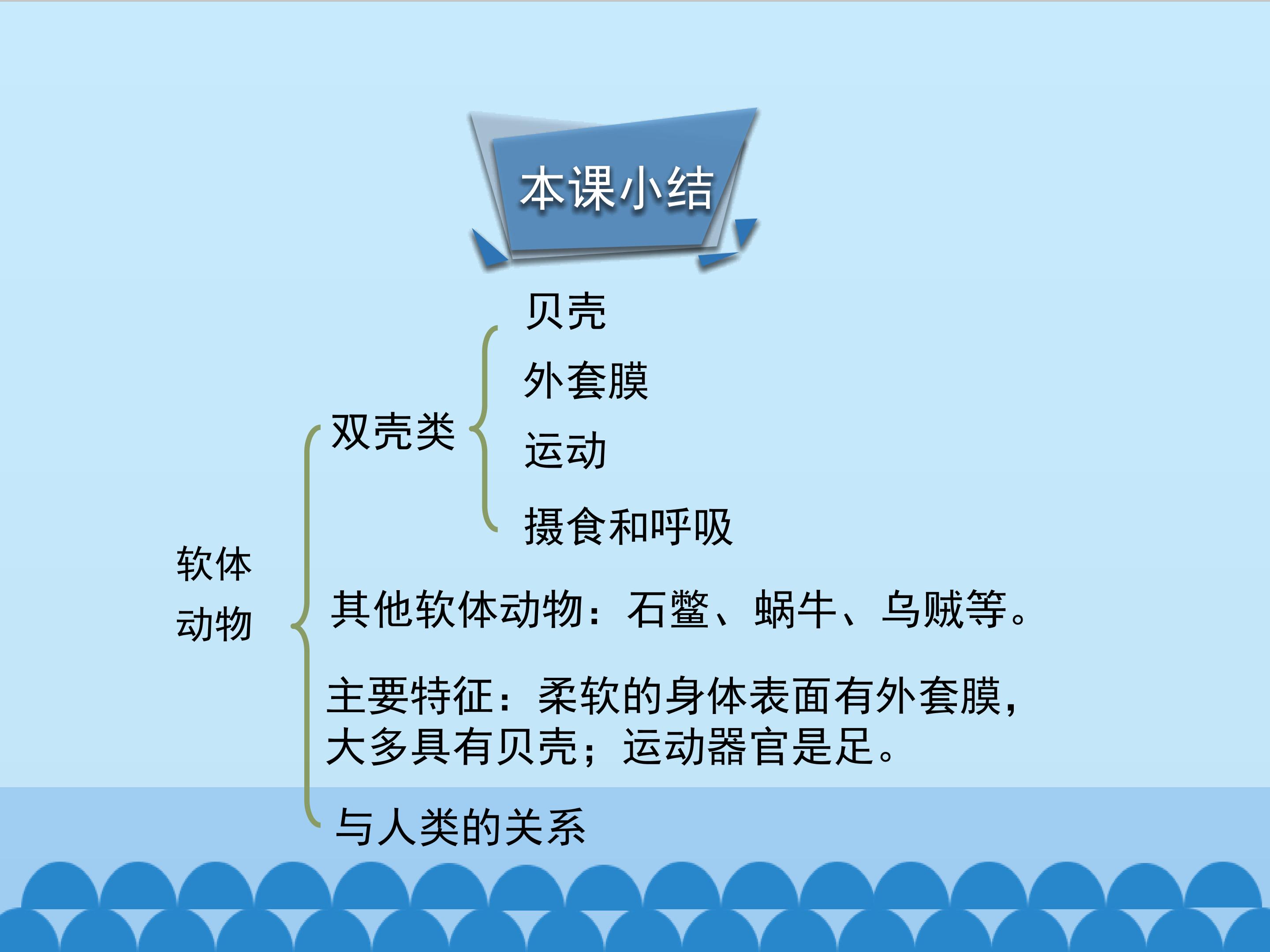 本课小结

软体动物

双壳类

贝壳

外套膜

运动

摄食和呼吸

其他软体动物：石鳖、蜗牛、乌贼等。

主要特征：柔软的身体表面有外套膜，大多具有贝壳；运动器官是足。

与人类的关系